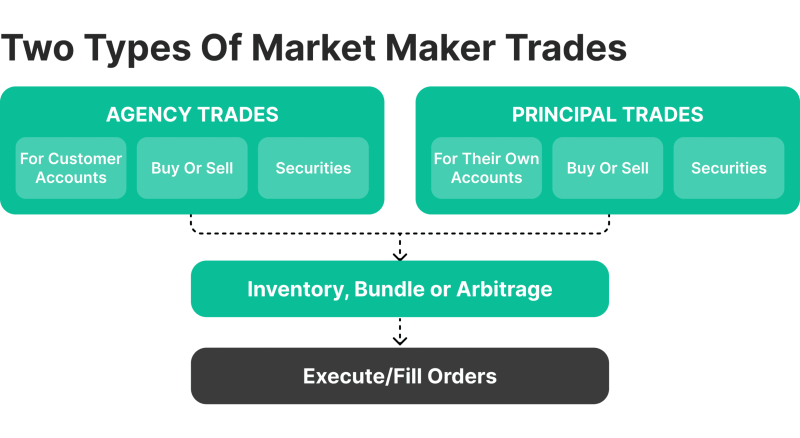 Two Types Of Market Maker Trades

AGENCY TRADES

For Customer Accounts

Buy Or Sell

Securities

PRINCIPAL TRADES

For Their Own Accounts

Buy Or Sell

Securities

Inventory, Bundle or Arbitrage

Execute/Fill Orders